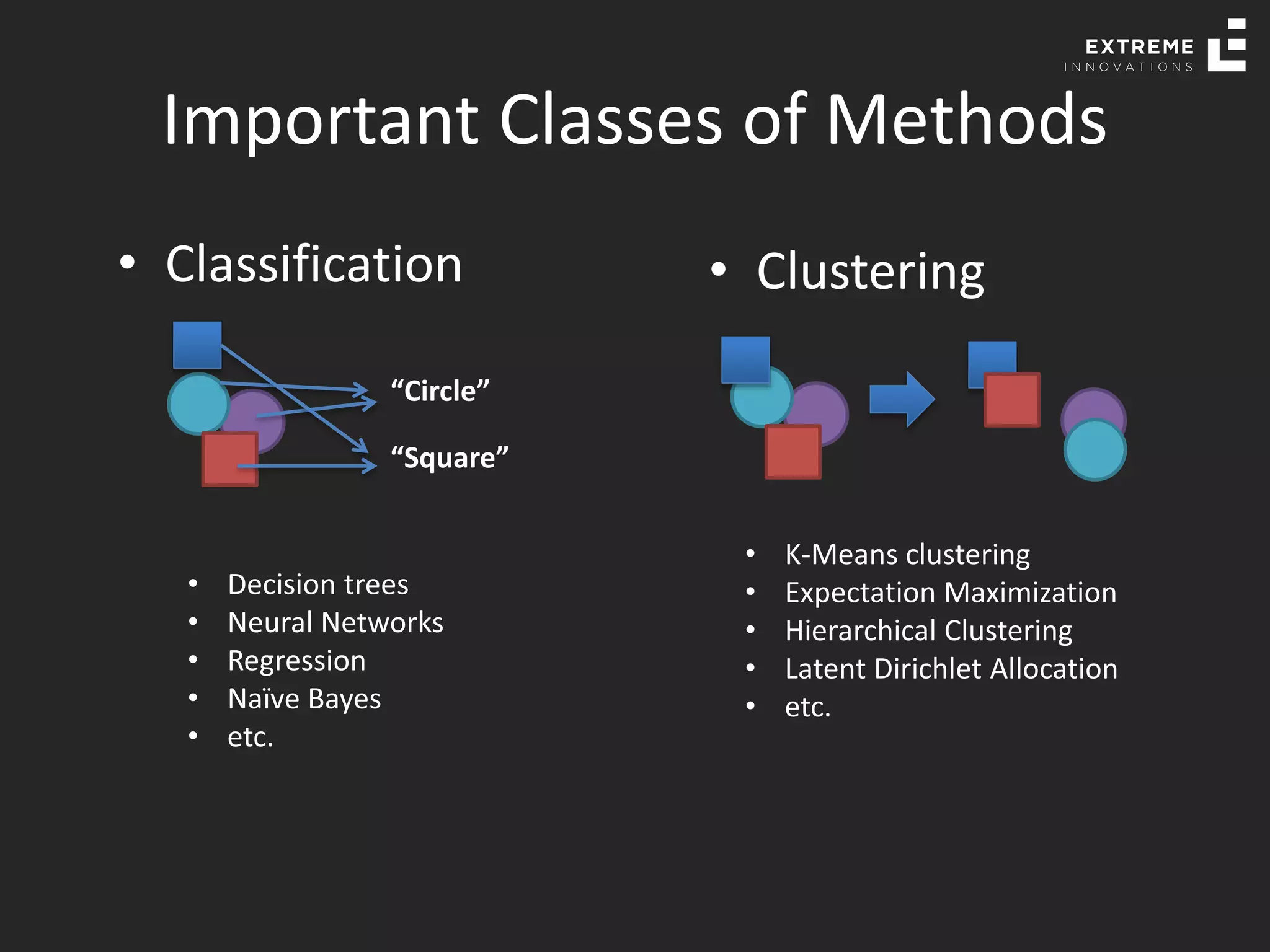 EXTREME
INNOVATIONS

Important Classes of Methods

• Classification

“Circle”
“Square”

• Decision trees
• Neural Networks
• Regression
• Naïve Bayes
• etc.

• Clustering

• K-Means clustering
• Expectation Maximization
• Hierarchical Clustering
• Latent Dirichlet Allocation
• etc.